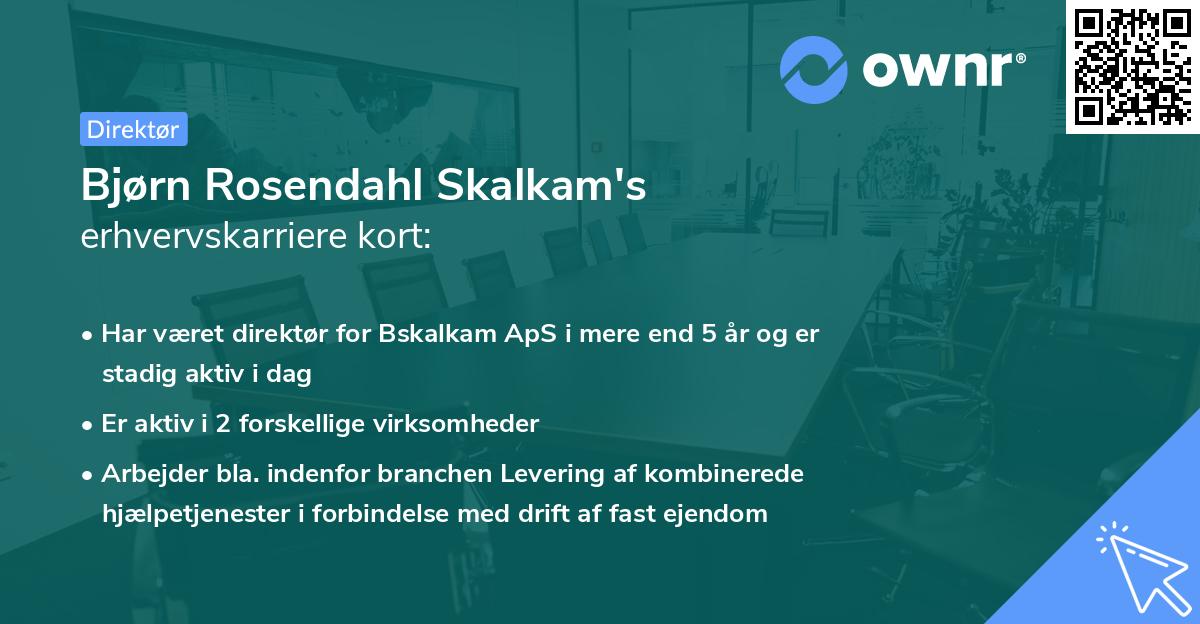 ownr®

Direktør

Bjørn Rosendahl Skalkam's
erhvervskarriere kort:

• Har været direktør for Bskalkam ApS i mere end 5 år og er stadig aktiv i dag

• Er aktiv i 2 forskellige virksomheder

• Arbejder bla. indenfor branchen Levering af kombinerede hjælpetjenester i forbindelse med drift af fast ejendom